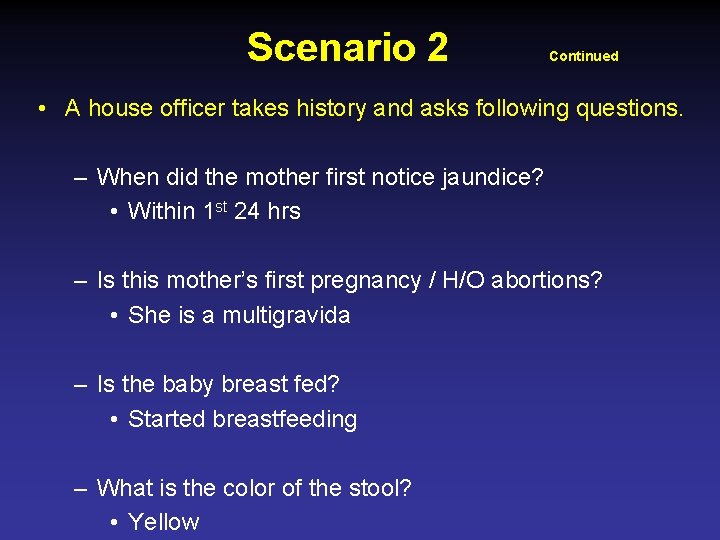 Scenario 2 Continued

• A house officer takes history and asks following questions.

– When did the mother first notice jaundice?
• Within 1$^{st}$ 24 hrs

– Is this mother's first pregnancy / H/O abortions?
• She is a multigravida

– Is the baby breast fed?
• Started breastfeeding

– What is the color of the stool?
• Yellow